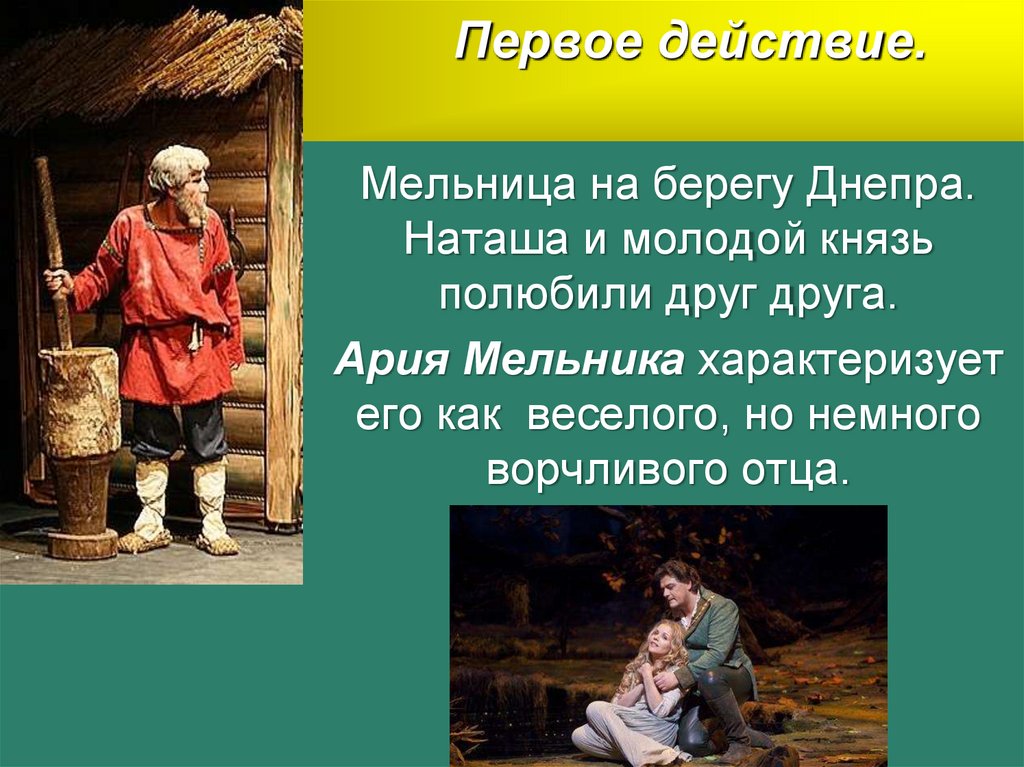 Первое действие.

Мельница на берегу Днепра. Наташа и молодой князь полюбили друг друга.

Ария Мельника характеризует его как веселого, но немного ворчливого отца.